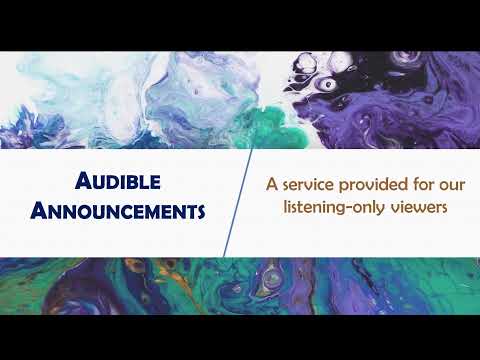 AUDIBLE ANNOUNCEMENTS

A service provided for our listening-only viewers